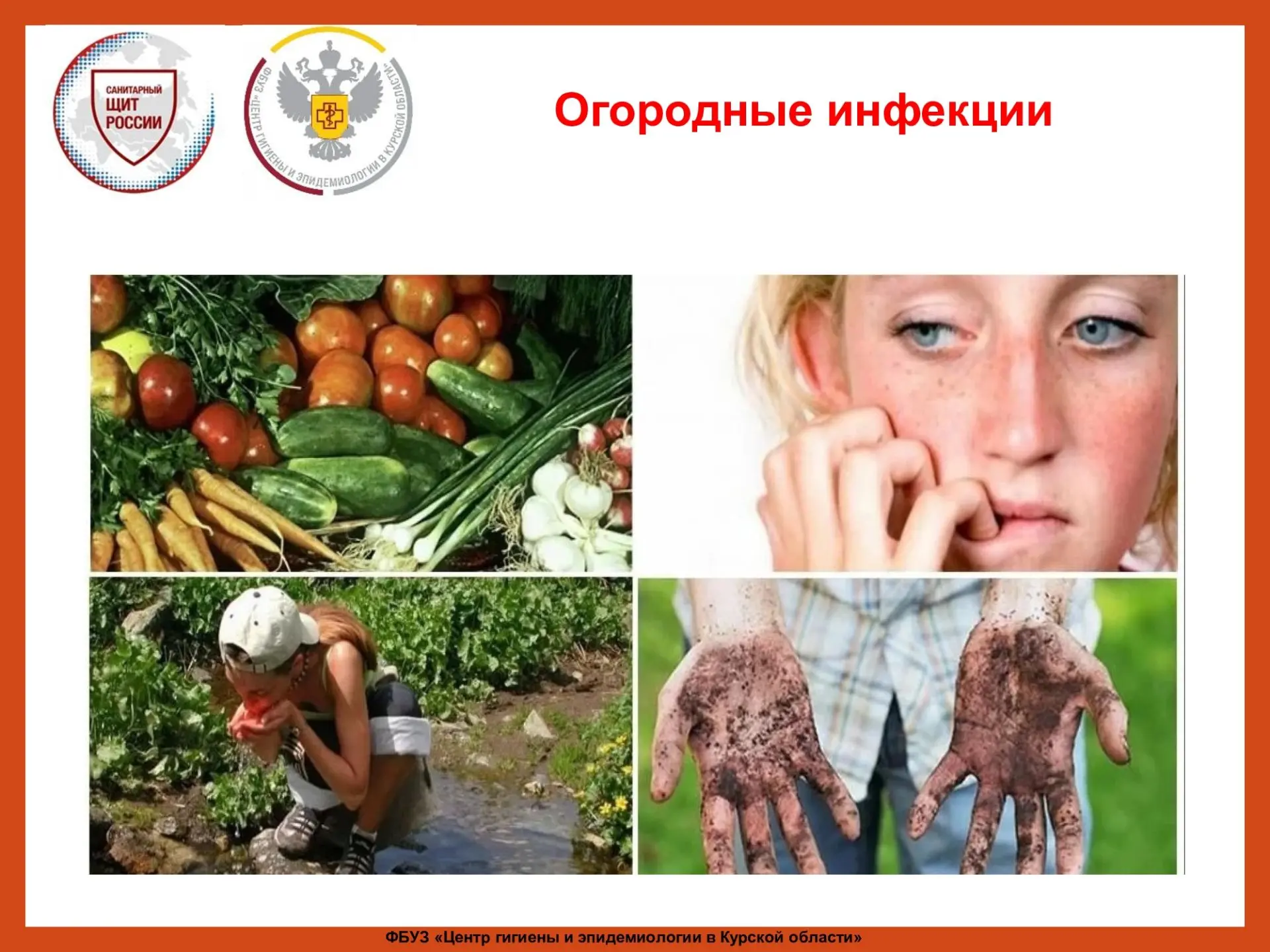 САНИТАРНЫЙ ЩИТ РОССИИ

ФБУЗ «ЦЕНТР ГИГИЕНЫ И ЭПИДЕМИОЛОГИИ В КУРСКОЙ ОБЛАСТИ»

Огородные инфекции

ФБУЗ «Центр гигиены и эпидемиологии в Курской области»